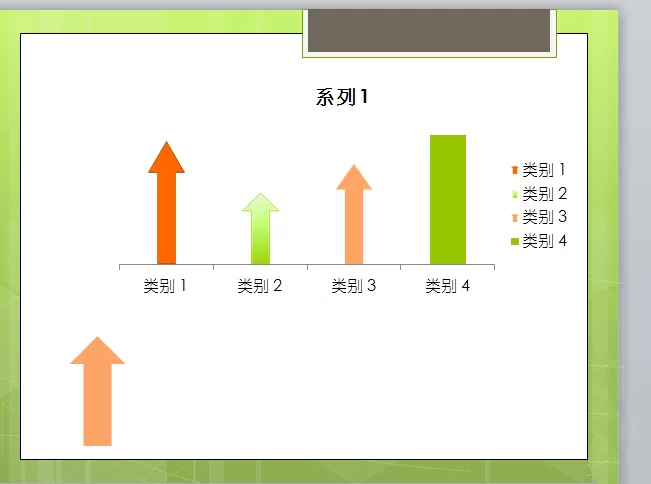 系列1

类别 1
类别 2
类别 3
类别 4

类别 1
类别 2
类别 3
类别 4